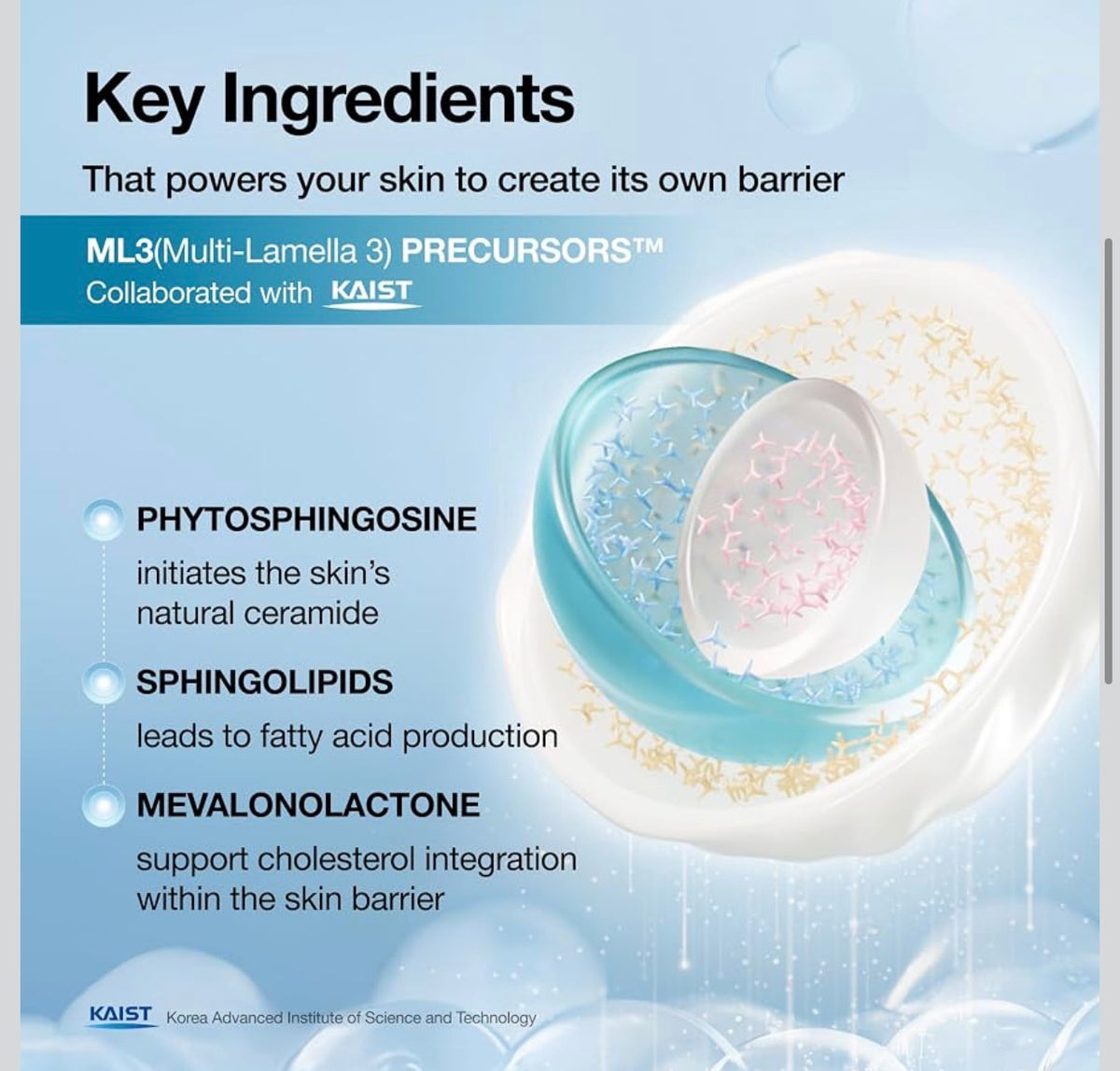 Key Ingredients

That powers your skin to create its own barrier

ML3(Multi-Lamella 3) PRECURSORS™
Collaborated with KAIST

PHYTOSPHINGOSINE
initiates the skin's natural ceramide

SPHINGOLIPIDS
leads to fatty acid production

MEVALONOLACTONE
support cholesterol integration within the skin barrier

KAIST Korea Advanced Institute of Science and Technology